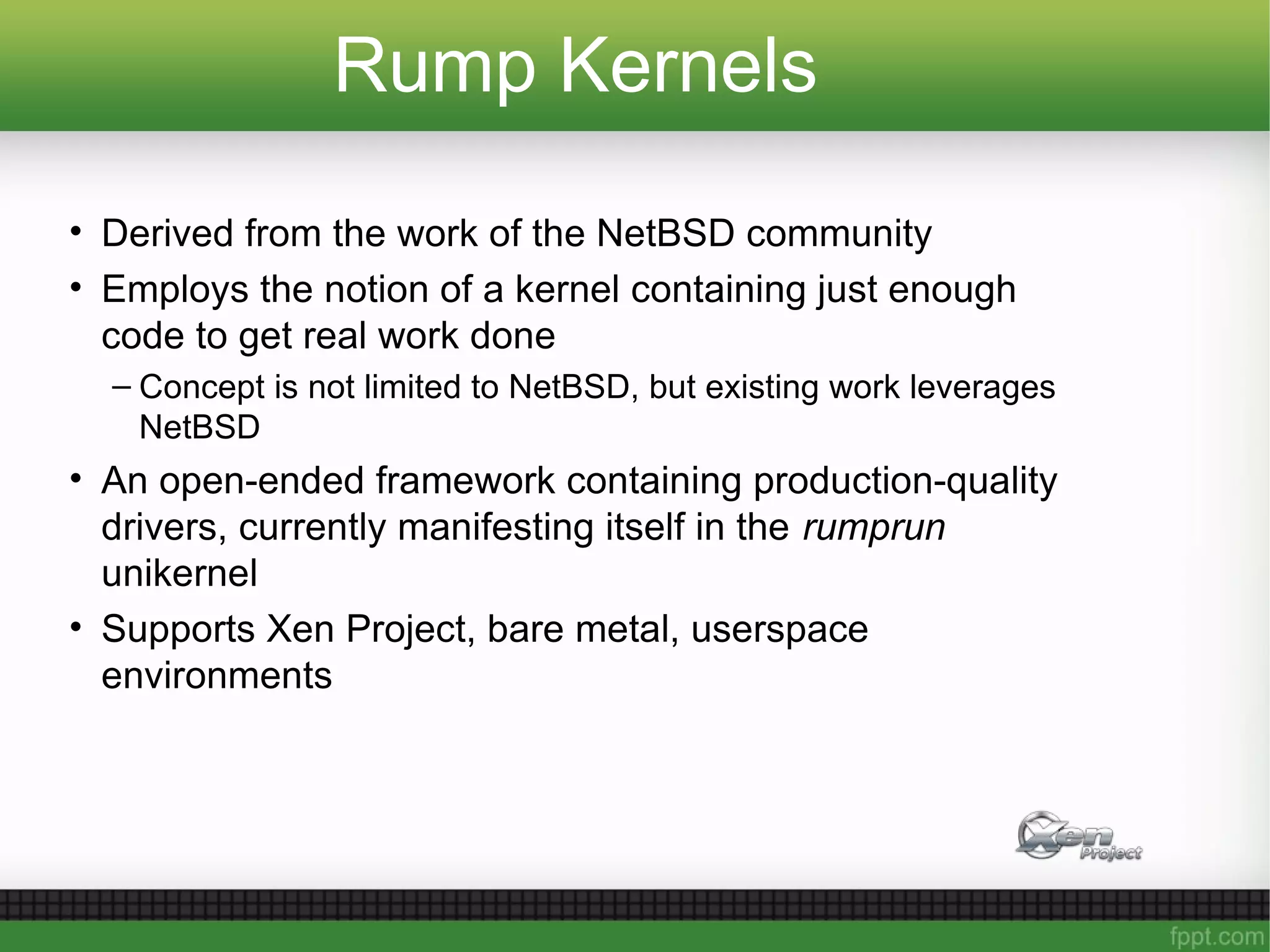 Rump Kernels

• Derived from the work of the NetBSD community
• Employs the notion of a kernel containing just enough code to get real work done
– Concept is not limited to NetBSD, but existing work leverages NetBSD
• An open-ended framework containing production-quality drivers, currently manifesting itself in the rumprun unikernel
• Supports Xen Project, bare metal, userspace environments

Xen Project

fppt.com